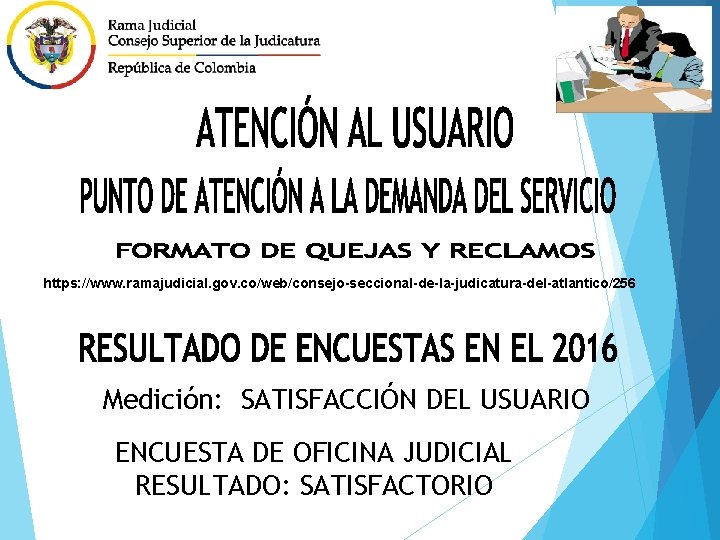 Rama Judicial
Consejo Superior de la Judicatura
República de Colombia

ATENCIÓN AL USUARIO
PUNTO DE ATENCIÓN A LA DEMANDA DEL SERVICIO
FORMATO DE QUEJAS Y RECLAMOS
https://www.ramajudicial.gov.co/web/consejo-seccional-de-la-judicatura-del-atlantico/256

RESULTADO DE ENCUESTAS EN EL 2016
Medición: SATISFACCIÓN DEL USUARIO

ENCUESTA DE OFICINA JUDICIAL
RESULTADO: SATISFACTORIO